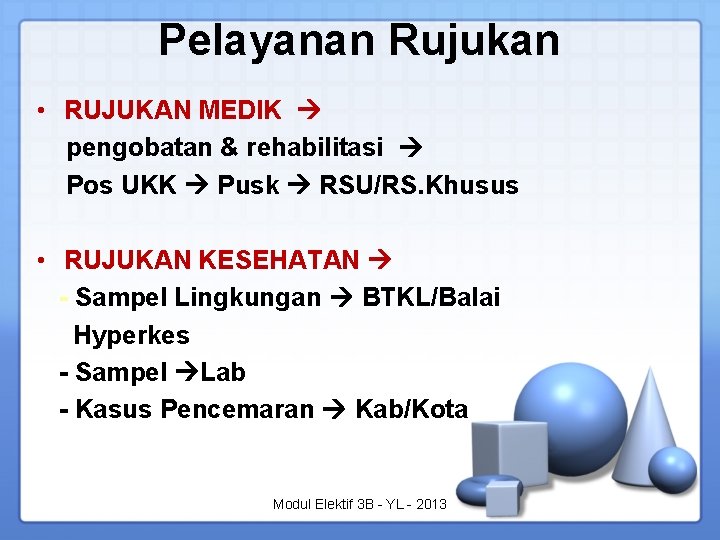 Pelayanan Rujukan

• RUJUKAN MEDIK →
pengobatan & rehabilitasi →
Pos UKK → Pusk → RSU/RS.Khusus

• RUJUKAN KESEHATAN →
- Sampel Lingkungan → BTKL/Balai Hyperkes
- Sampel →Lab
- Kasus Pencemaran → Kab/Kota

Modul Elektif 3B - YL - 2013